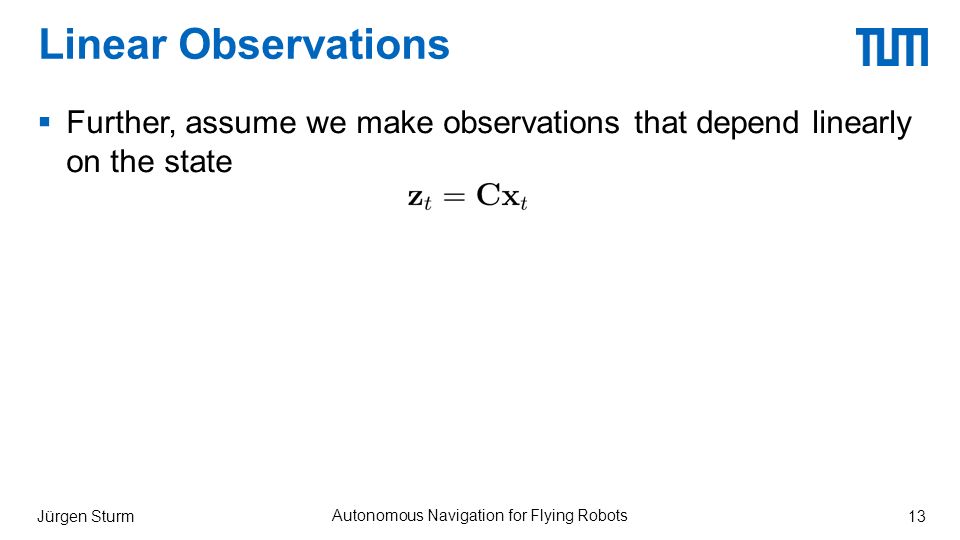 Linear Observations

TUM

▪ Further, assume we make observations that depend linearly on the state

$\mathbf{z}_t = \mathbf{C}\mathbf{x}_t$

Jürgen Sturm

Autonomous Navigation for Flying Robots

13